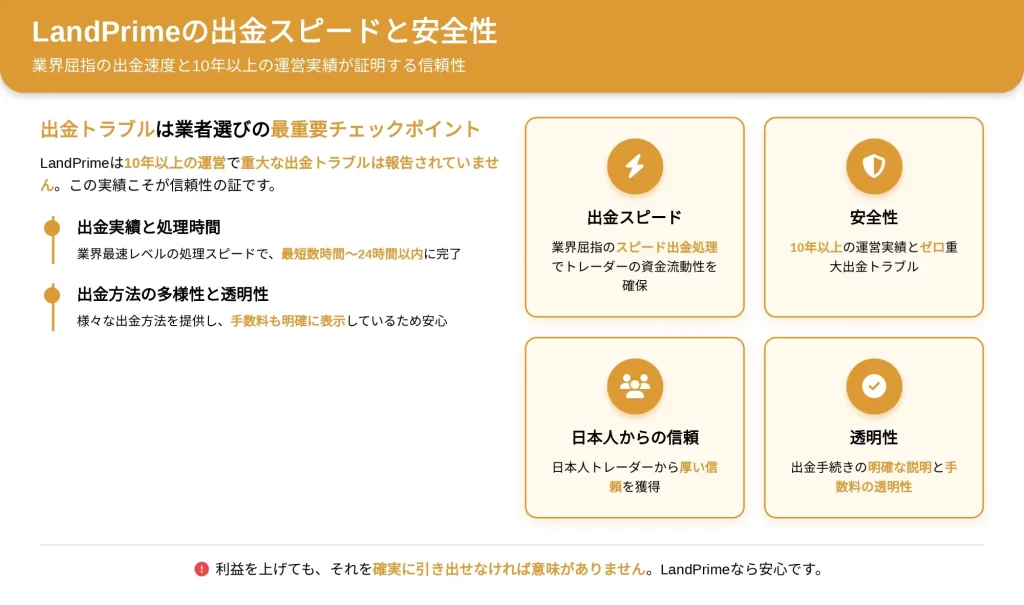 LandPrimeの出金スピードと安全性

業界屈指の出金速度と10年以上の運営実績が証明する信頼性

出金トラブルは業者選びの最重要チェックポイント

LandPrimeは10年以上の運営で重大な出金トラブルは報告されていません。この実績こそが信頼性の証です。

出金実績と処理時間

業界最速レベルの処理スピードで、最短数時間〜24時間以内に完了

出金方法の多様性と透明性

様々な出金方法を提供し、手数料も明確に表示しているため安心

出金スピード

業界屈指のスピード出金処理でトレーダーの資金流動性を確保

安全性

10年以上の運営実績とゼロ重大出金トラブル

日本人からの信頼

日本人トレーダーから厚い信頼を獲得

透明性

出金手続きの明確な説明と手数料の透明性

利益を上げても、それを確実に引き出せなければ意味がありません。LandPrimeなら安心です。